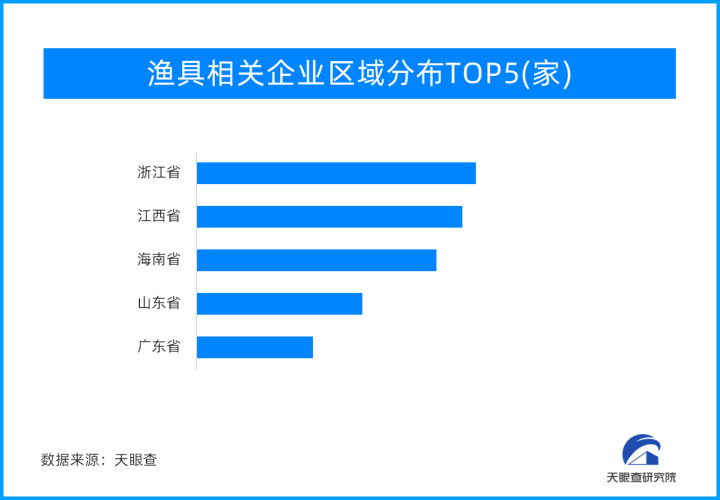 渔具相关企业区域分布TOP5(家)

浙江省
江西省
海南省
山东省
广东省

数据来源：天眼查

天眼查研究院